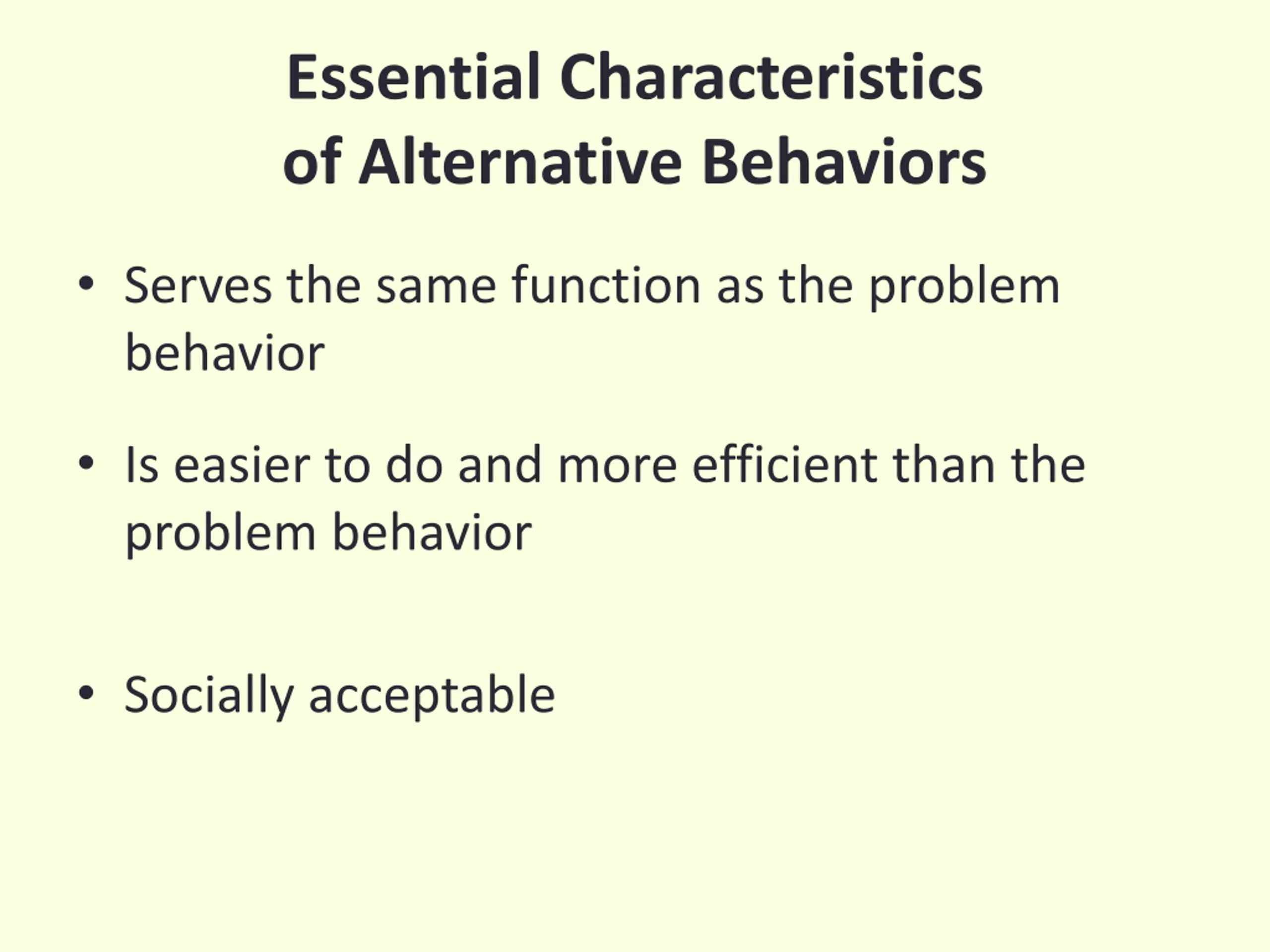 Essential Characteristics of Alternative Behaviors

• Serves the same function as the problem behavior

• Is easier to do and more efficient than the problem behavior

• Socially acceptable